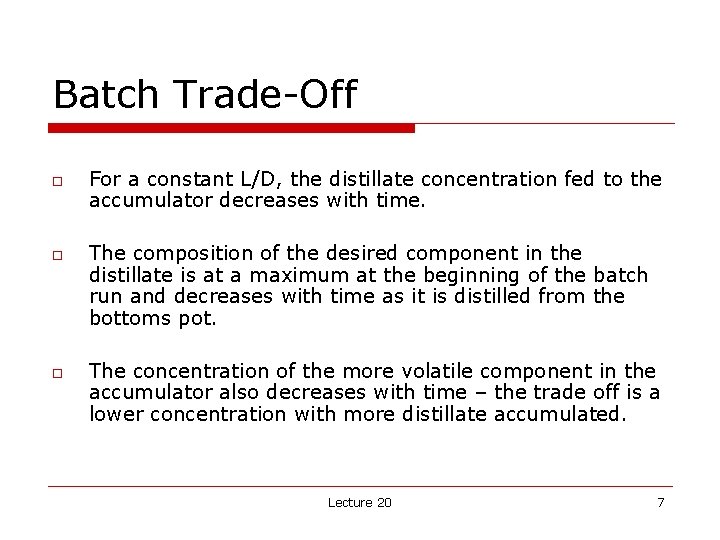 Batch Trade-Off

□ For a constant L/D, the distillate concentration fed to the accumulator decreases with time.

□ The composition of the desired component in the distillate is at a maximum at the beginning of the batch run and decreases with time as it is distilled from the bottoms pot.

□ The concentration of the more volatile component in the accumulator also decreases with time – the trade off is a lower concentration with more distillate accumulated.

Lecture 20

7